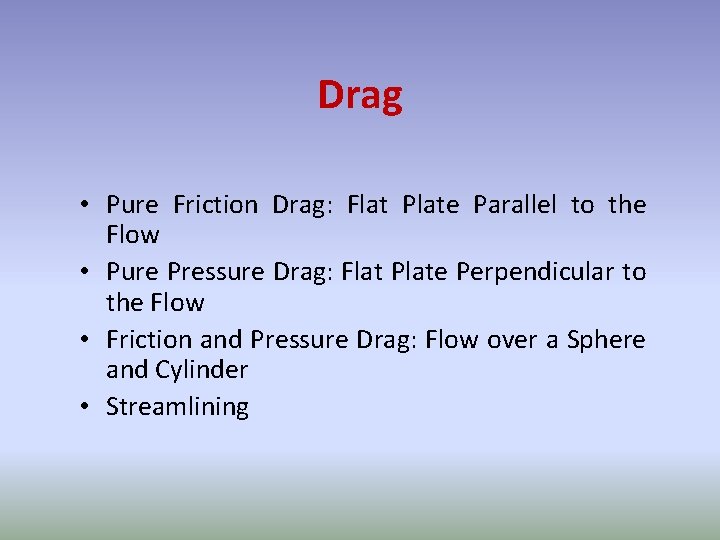 Drag

• Pure Friction Drag: Flat Plate Parallel to the Flow
• Pure Pressure Drag: Flat Plate Perpendicular to the Flow
• Friction and Pressure Drag: Flow over a Sphere and Cylinder
• Streamlining